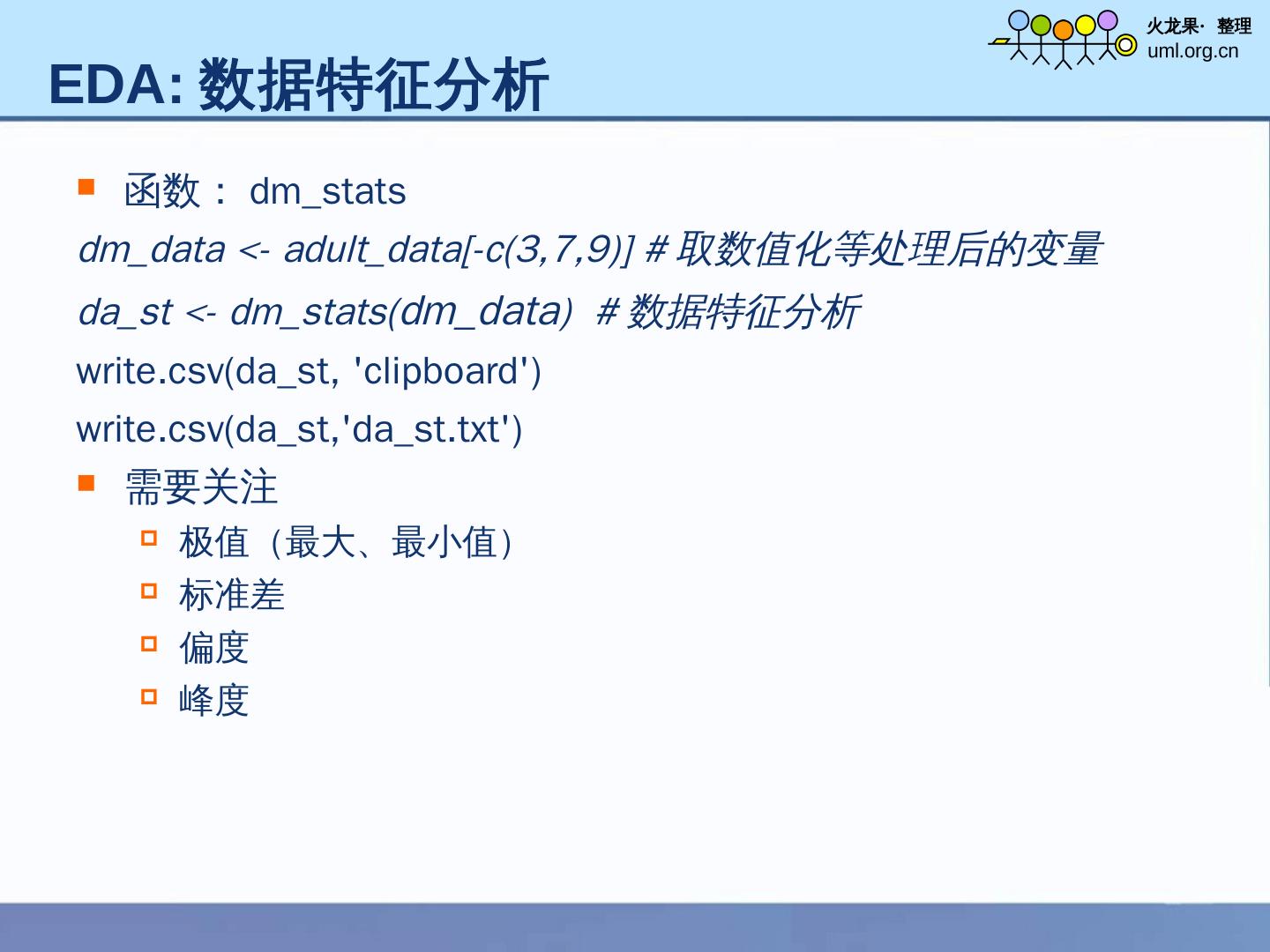 火龙果· 整理
uml.org.cn

EDA: 数据特征分析

函数： dm_stats

dm_data <- adult_data[-c(3,7,9)] # 取数值化等处理后的变量

da_st <- dm_stats(dm_data) # 数据特征分析

write.csv(da_st, 'clipboard')

write.csv(da_st,'da_st.txt')

需要关注

极值（最大、最小值）

标准差

偏度

峰度